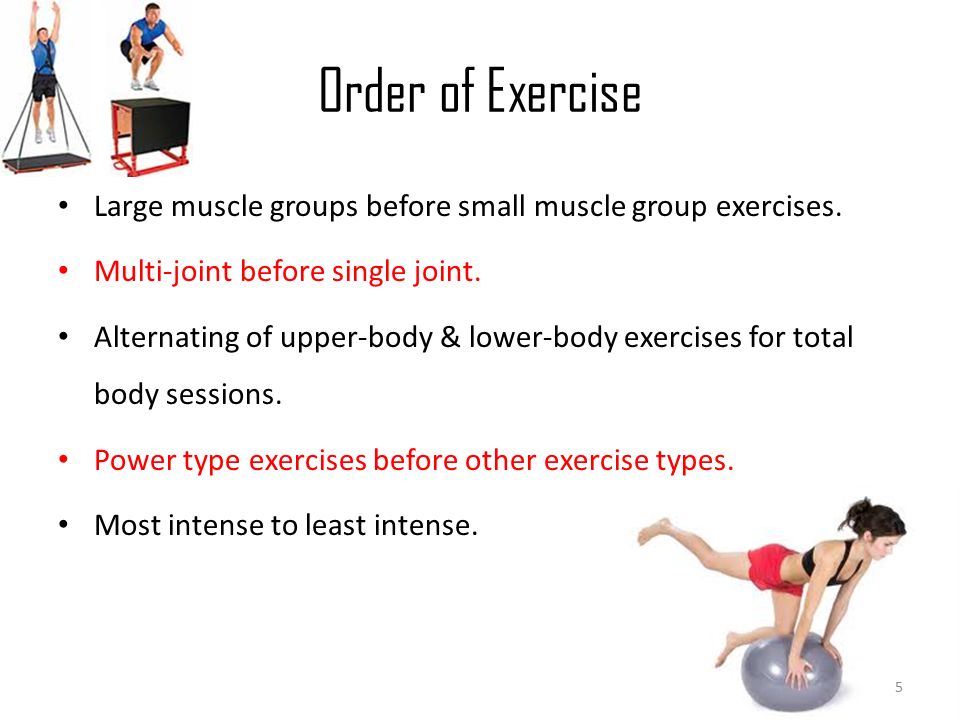 Order of Exercise

• Large muscle groups before small muscle group exercises.

• Multi-joint before single joint.

• Alternating of upper-body & lower-body exercises for total body sessions.

• Power type exercises before other exercise types.

• Most intense to least intense.

5